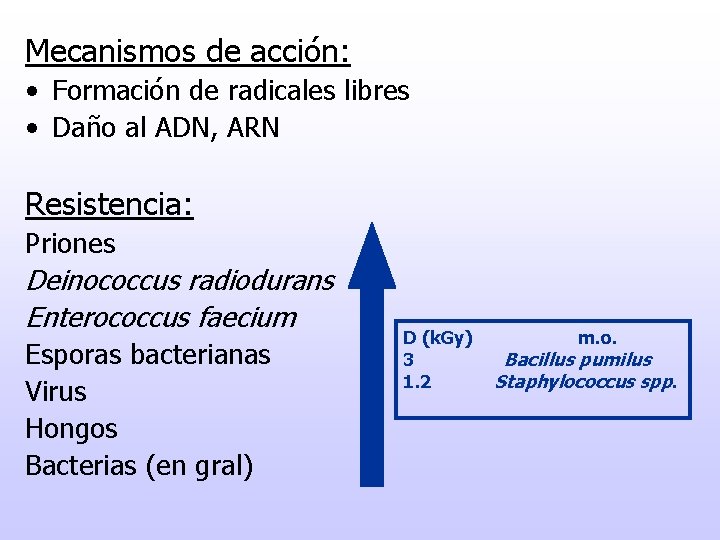 Mecanismos de acción:
• Formación de radicales libres
• Daño al ADN, ARN

Resistencia:
Priones
Deinococcus radiodurans
Enterococcus faecium
Esporas bacterianas
Virus
Hongos
Bacterias (en gral)

| D (kGy) | m.o. |
|---|---|
| 3 | Bacillus pumilus |
| 1.2 | Staphylococcus spp. |